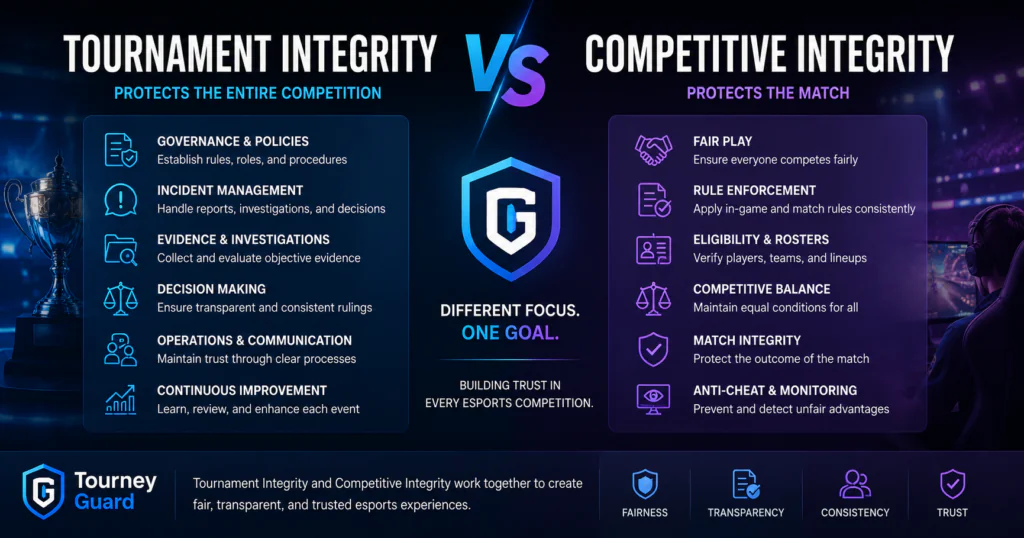 TOURNAMENT INTEGRITY

PROTECTS THE ENTIRE COMPETITION

GOVERNANCE & POLICIES
Establish rules, roles, and procedures

INCIDENT MANAGEMENT
Handle reports, investigations, and decisions

EVIDENCE & INVESTIGATIONS
Collect and evaluate objective evidence

DECISION MAKING
Ensure transparent and consistent rulings

OPERATIONS & COMMUNICATION
Maintain trust through clear processes

CONTINUOUS IMPROVEMENT
Learn, review, and enhance each event

VS

G

DIFFERENT FOCUS.
ONE GOAL.

BUILDING TRUST IN
EVERY ESPORTS COMPETITION.

COMPETITIVE INTEGRITY

PROTECTS THE MATCH

FAIR PLAY
Ensure everyone competes fairly

RULE ENFORCEMENT
Apply in-game and match rules consistently

ELIGIBILITY & ROSTERS
Verify players, teams, and lineups

COMPETITIVE BALANCE
Maintain equal conditions for all

MATCH INTEGRITY
Protect the outcome of the match

ANTI-CHEAT & MONITORING
Prevent and detect unfair advantages

G Tourney Guard

Tournament Integrity and Competitive Integrity work together to create fair, transparent, and trusted esports experiences.

FAIRNESS

TRANSPARENCY

CONSISTENCY

TRUST